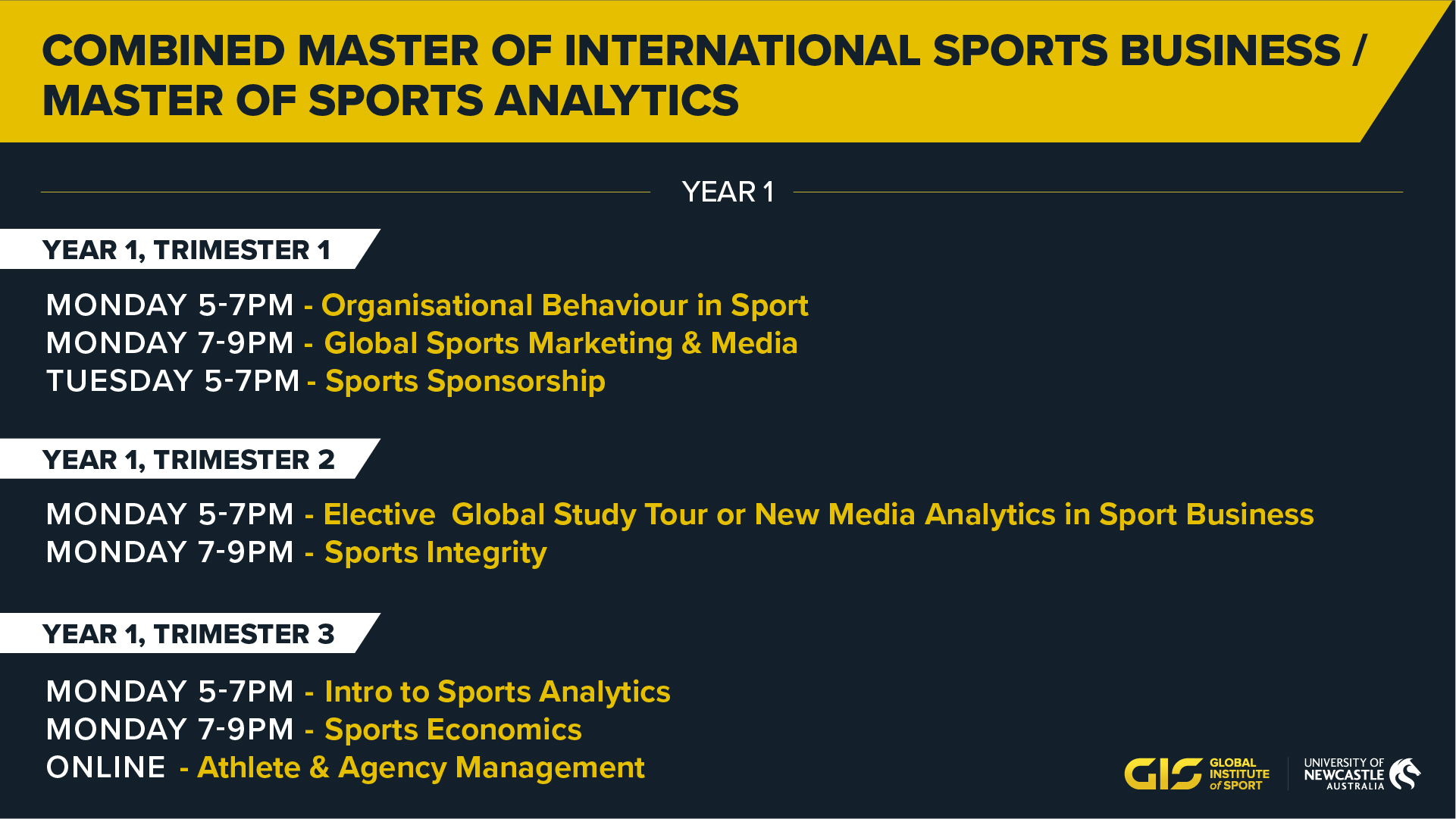 COMBINED MASTER OF INTERNATIONAL SPORTS BUSINESS / MASTER OF SPORTS ANALYTICS

YEAR 1

YEAR 1, TRIMESTER 1

MONDAY 5-7PM - Organisational Behaviour in Sport
MONDAY 7-9PM - Global Sports Marketing & Media
TUESDAY 5-7PM - Sports Sponsorship

YEAR 1, TRIMESTER 2

MONDAY 5-7PM - Elective Global Study Tour or New Media Analytics in Sport Business
MONDAY 7-9PM - Sports Integrity

YEAR 1, TRIMESTER 3

MONDAY 5-7PM - Intro to Sports Analytics
MONDAY 7-9PM - Sports Economics
ONLINE - Athlete & Agency Management

GIS GLOBAL INSTITUTE of SPORT

UNIVERSITY OF NEWCASTLE AUSTRALIA